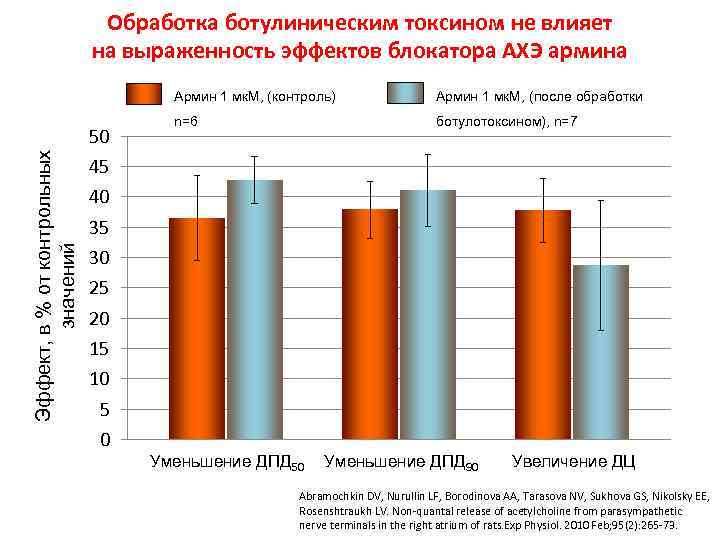 Обработка ботулиническим токсином не влияет на выраженность эффектов блокатора АХЭ армина

Армин 1 мкМ, (контроль) n=6

Армин 1 мкМ, (после обработки ботулотоксином), n=7

Эффект, в % от контрольных значений

50
45
40
35
30
25
20
15
10
5
0

Уменьшение ДПД$_{50}$

Уменьшение ДПД$_{90}$

Увеличение ДЦ

Abramochkin DV, Nurullin LF, Borodinova AA, Tarasova NV, Sukhova GS, Nikolsky EE, Rosenshtraukh LV. Non-quantal release of acetylcholine from parasympathetic nerve terminals in the right atrium of rats.Exp Physiol. 2010 Feb;95(2):265-73.